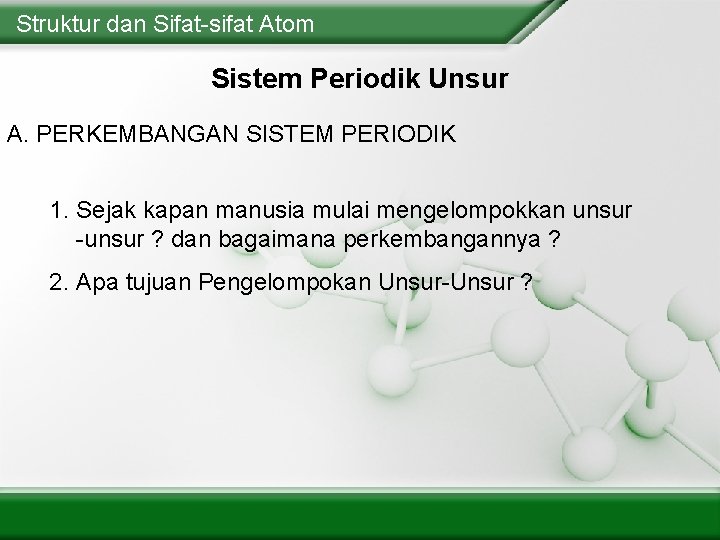 Struktur dan Sifat-sifat Atom

Sistem Periodik Unsur

A. PERKEMBANGAN SISTEM PERIODIK

1. Sejak kapan manusia mulai mengelompokkan unsur -unsur ? dan bagaimana perkembangannya ?

2. Apa tujuan Pengelompokan Unsur-Unsur ?